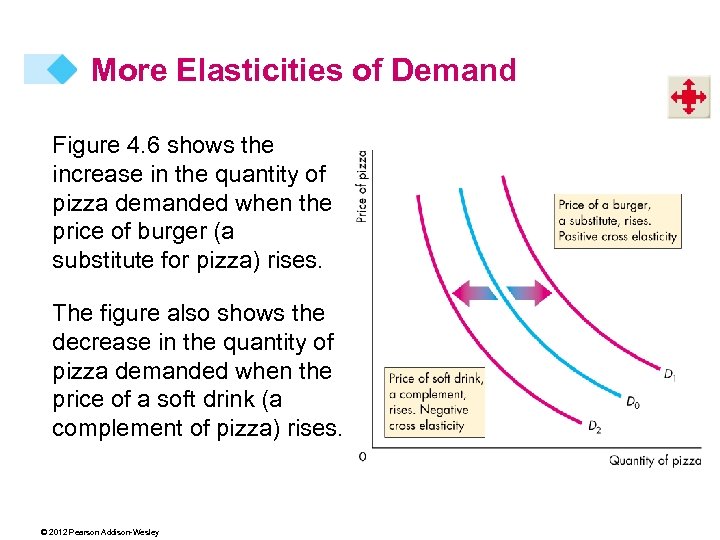 More Elasticities of Demand

Figure 4.6 shows the increase in the quantity of pizza demanded when the price of burger (a substitute for pizza) rises.

The figure also shows the decrease in the quantity of pizza demanded when the price of a soft drink (a complement of pizza) rises.

Price of pizza

Price of a burger, a substitute, rises. Positive cross elasticity

Price of soft drink, a complement, rises. Negative cross elasticity

$D_1$

$D_0$

$D_2$

0

Quantity of pizza

© 2012 Pearson Addison-Wesley